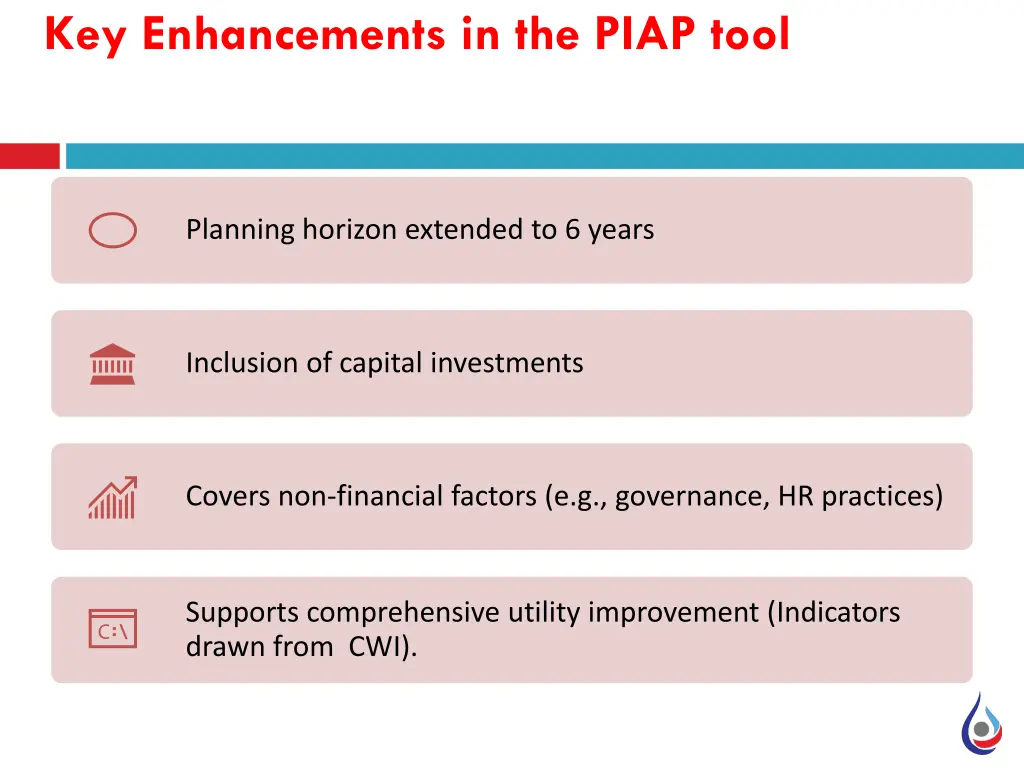 Key Enhancements in the PIAP tool

Planning horizon extended to 6 years

Inclusion of capital investments

Covers non-financial factors (e.g., governance, HR practices)

C:\

Supports comprehensive utility improvement (Indicators drawn from CWI).